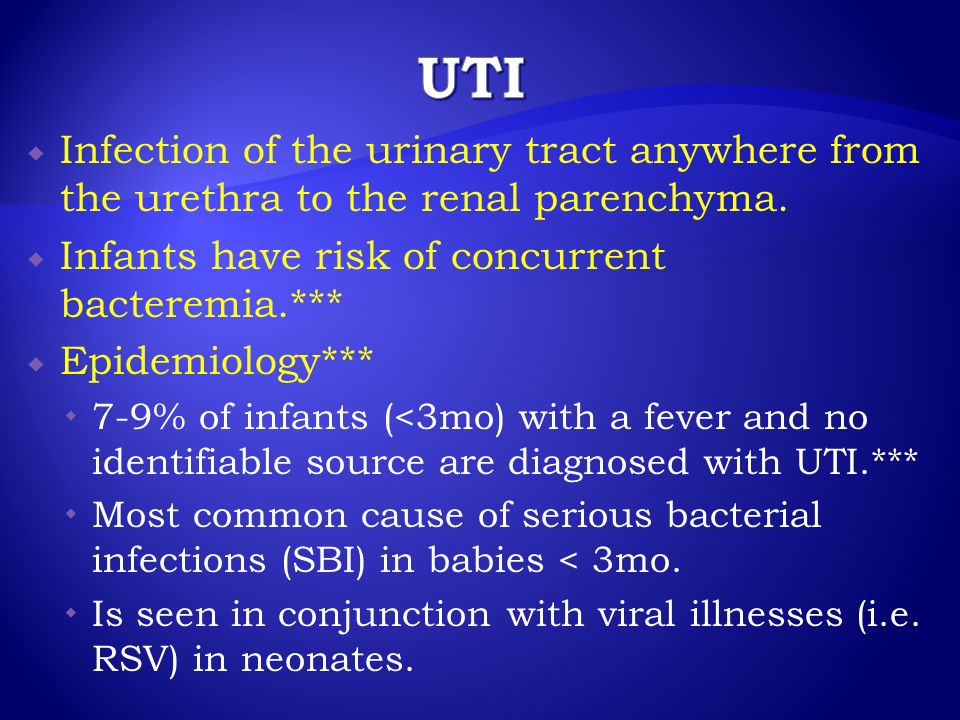 UTI

Infection of the urinary tract anywhere from the urethra to the renal parenchyma.

Infants have risk of concurrent bacteremia.***

Epidemiology***

7-9% of infants (<3mo) with a fever and no identifiable source are diagnosed with UTI.***

Most common cause of serious bacterial infections (SBI) in babies < 3mo.

Is seen in conjunction with viral illnesses (i.e. RSV) in neonates.